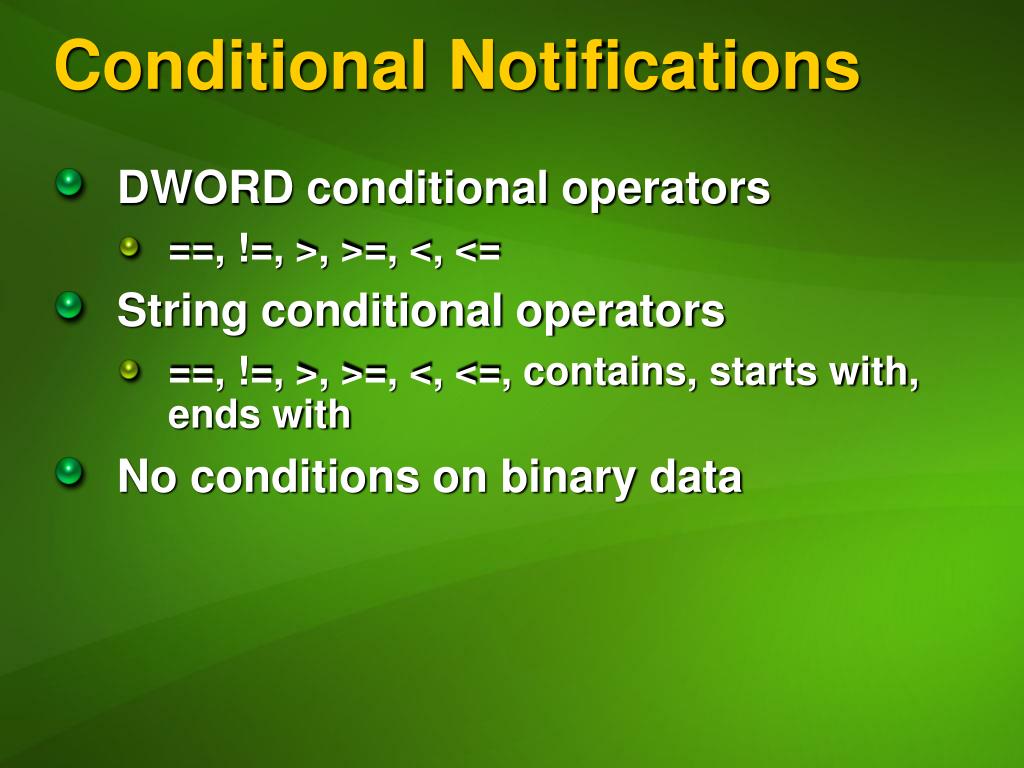 Conditional Notifications

DWORD conditional operators

==, !=, >, >=, <, <=

String conditional operators

==, !=, >, >=, <, <=, contains, starts with, ends with

No conditions on binary data